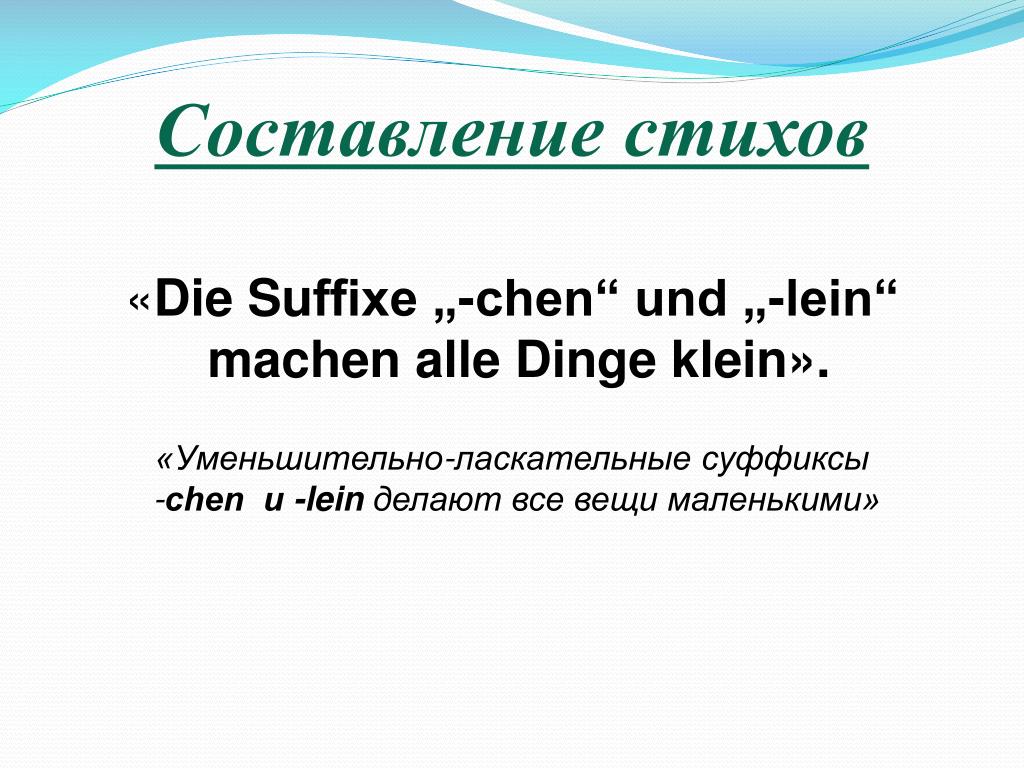 Составление стихов

«Die Suffixe „-chen“ und „-lein“ machen alle Dinge klein».

«Уменьшительно-ласкательные суффиксы -chen и -lein делают все вещи маленькими»